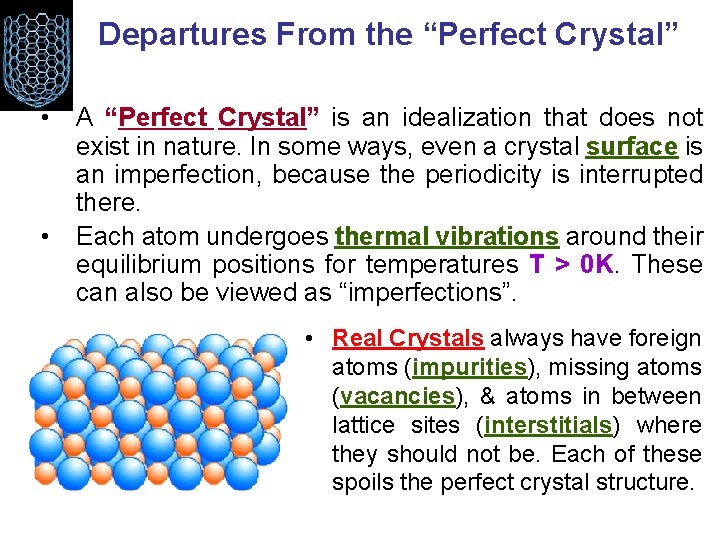 Departures From the “Perfect Crystal”

• A “Perfect Crystal” is an idealization that does not exist in nature. In some ways, even a crystal surface is an imperfection, because the periodicity is interrupted there.

• Each atom undergoes thermal vibrations around their equilibrium positions for temperatures T > 0K. These can also be viewed as “imperfections”.

• Real Crystals always have foreign atoms (impurities), missing atoms (vacancies), & atoms in between lattice sites (interstitials) where they should not be. Each of these spoils the perfect crystal structure.